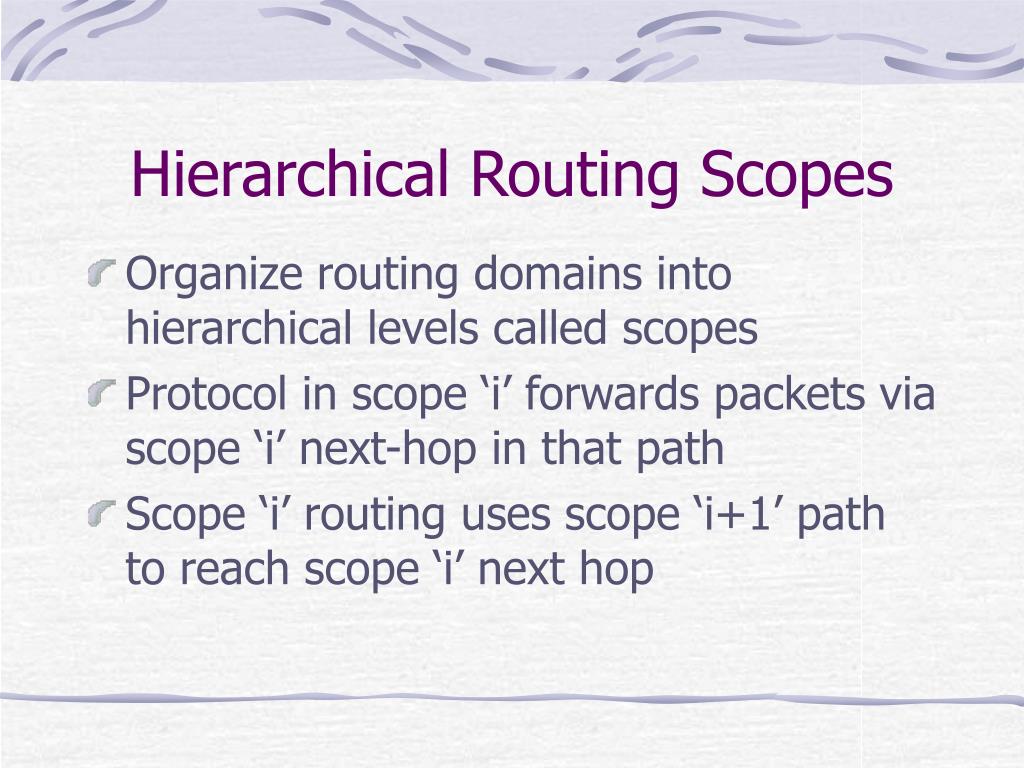 Hierarchical Routing Scopes

Organize routing domains into hierarchical levels called scopes

Protocol in scope ‘i’ forwards packets via scope ‘i’ next-hop in that path

Scope ‘i’ routing uses scope ‘i+1’ path to reach scope ‘i’ next hop